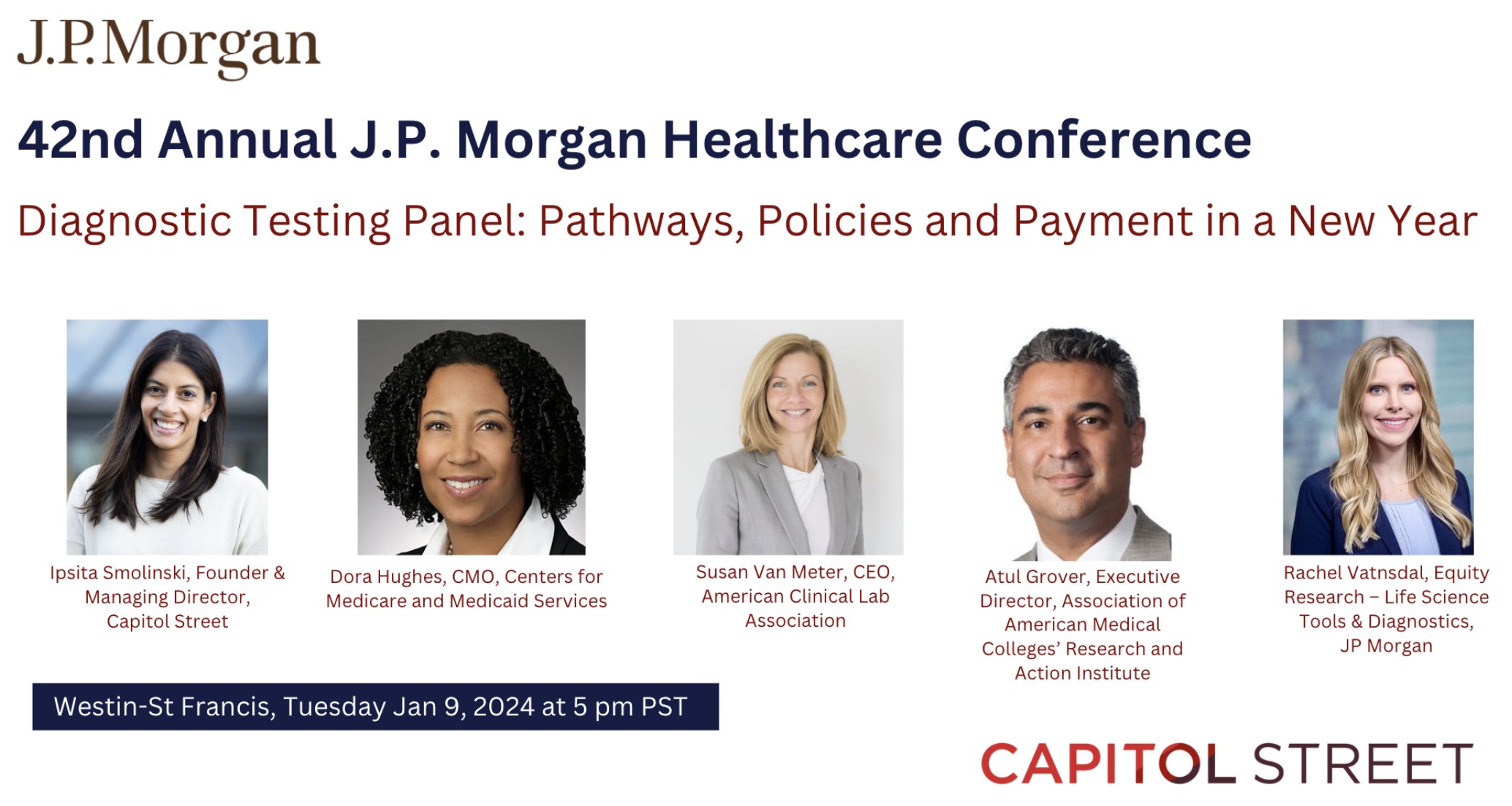 J.P.Morgan

42nd Annual J.P. Morgan Healthcare Conference

Diagnostic Testing Panel: Pathways, Policies and Payment in a New Year

Ipsita Smolinski, Founder & Managing Director, Capitol Street

Dora Hughes, CMO, Centers for Medicare and Medicaid Services

Susan Van Meter, CEO, American Clinical Lab Association

Atul Grover, Executive Director, Association of American Medical Colleges' Research and Action Institute

Rachel Vatnsdal, Equity Research – Life Science Tools & Diagnostics, JP Morgan

Westin-St Francis, Tuesday Jan 9, 2024 at 5 pm PST

CAPITOL STREET